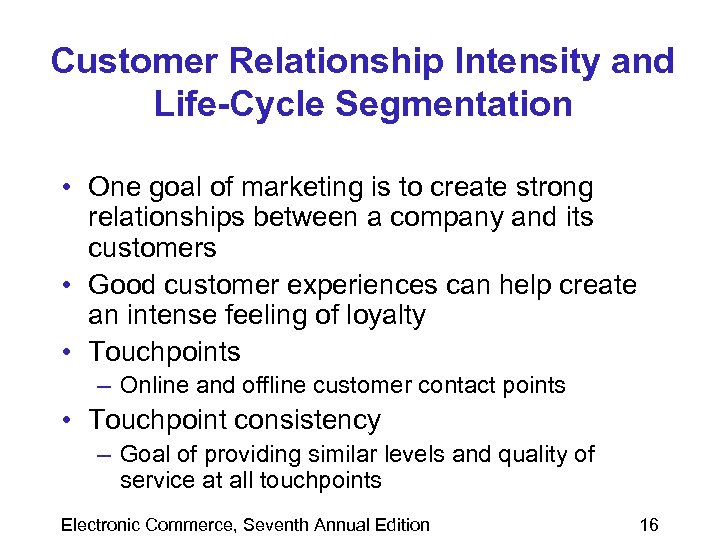 Customer Relationship Intensity and Life-Cycle Segmentation

• One goal of marketing is to create strong relationships between a company and its customers
• Good customer experiences can help create an intense feeling of loyalty
• Touchpoints
– Online and offline customer contact points
• Touchpoint consistency
– Goal of providing similar levels and quality of service at all touchpoints

Electronic Commerce, Seventh Annual Edition

16